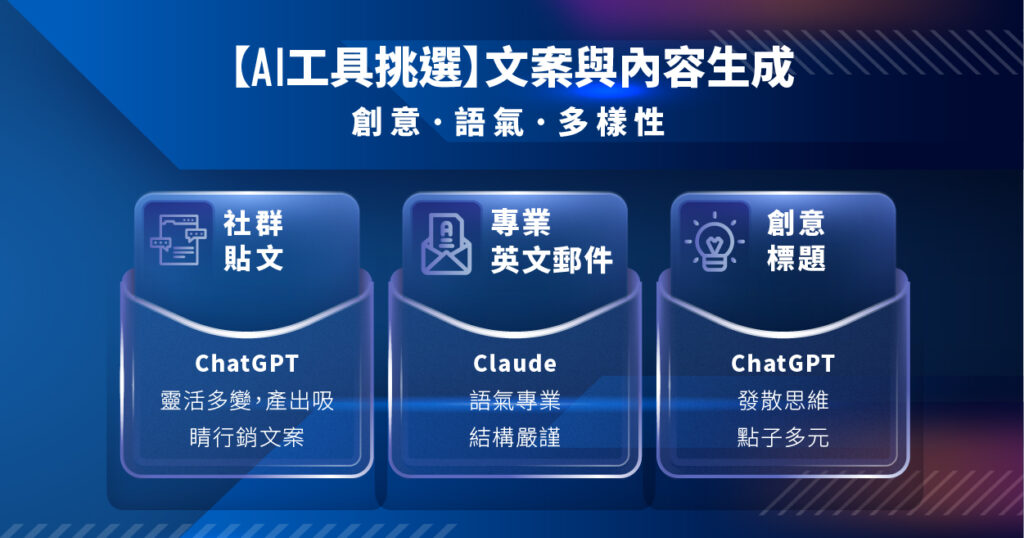 【AI工具挑選】文案與內容生成

創意．語氣．多樣性

社群貼文

ChatGPT
靈活多變，產出吸睛行銷文案

專業英文郵件

Claude
語氣專業
結構嚴謹

創意標題

ChatGPT
發散思維
點子多元